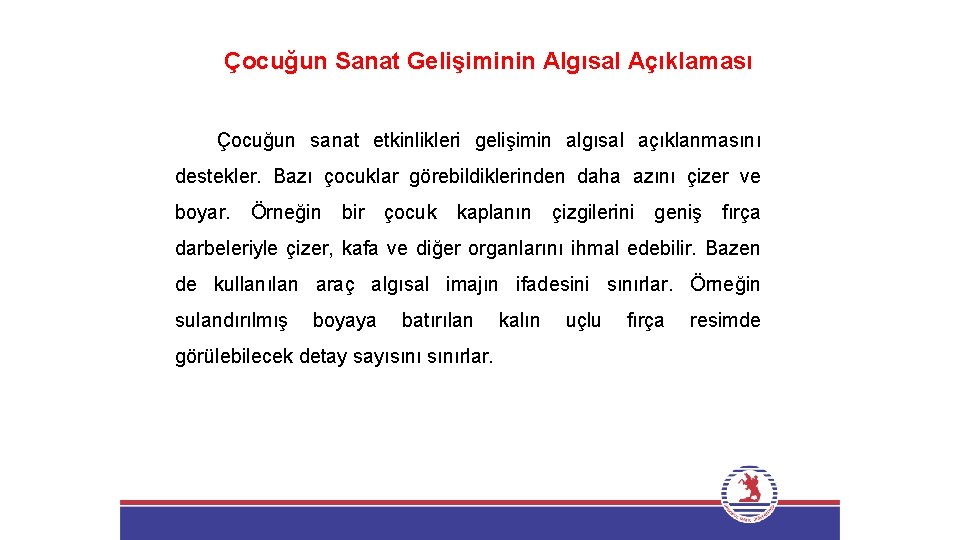 Çocuğun Sanat Gelişiminin Algısal Açıklaması

Çocuğun sanat etkinlikleri gelişimin algısal açıklanmasını destekler. Bazı çocuklar görebildiklerinden daha azını çizer ve boyar. Örneğin bir çocuk kaplanın çizgilerini geniş fırça darbeleriyle çizer, kafa ve diğer organlarını ihmal edebilir. Bazen de kullanılan araç algısal imajın ifadesini sınırlar. Örneğin sulandırılmış boyaya batırılan kalın uçlu fırça resimde görülebilecek detay sayısını sınırlar.